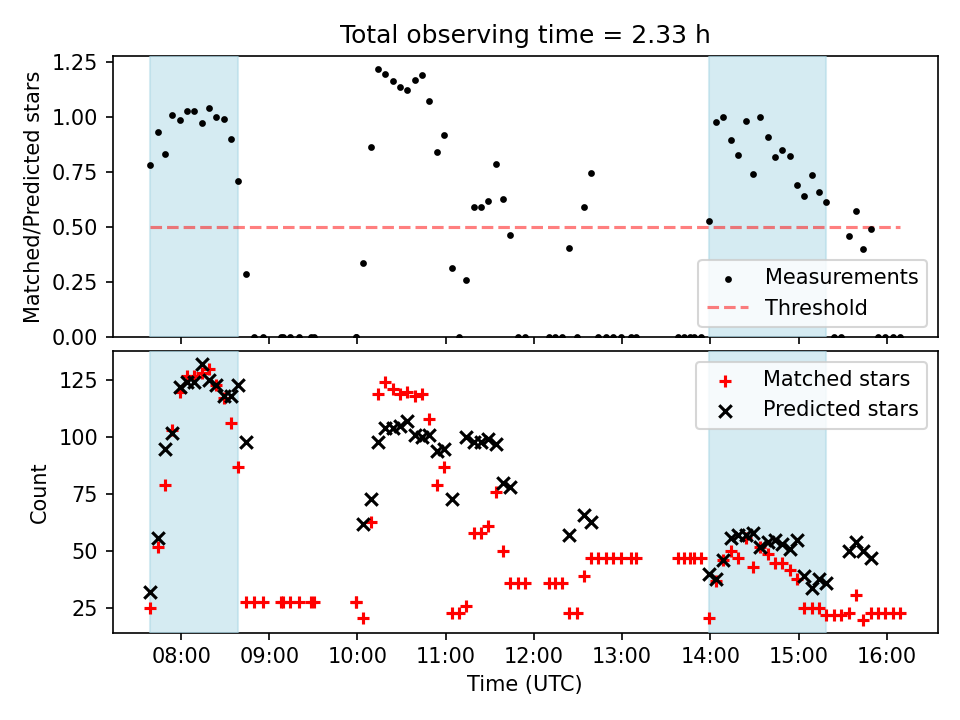 Total observing time = 2.33 h

Matched/Predicted stars

1.25
1.00
0.75
0.50
0.25
0.00

Measurements
Threshold

Count

125
100
75
50
25

Matched stars
Predicted stars

08:00
09:00
10:00
11:00
12:00
13:00
14:00
15:00
16:00

Time (UTC)